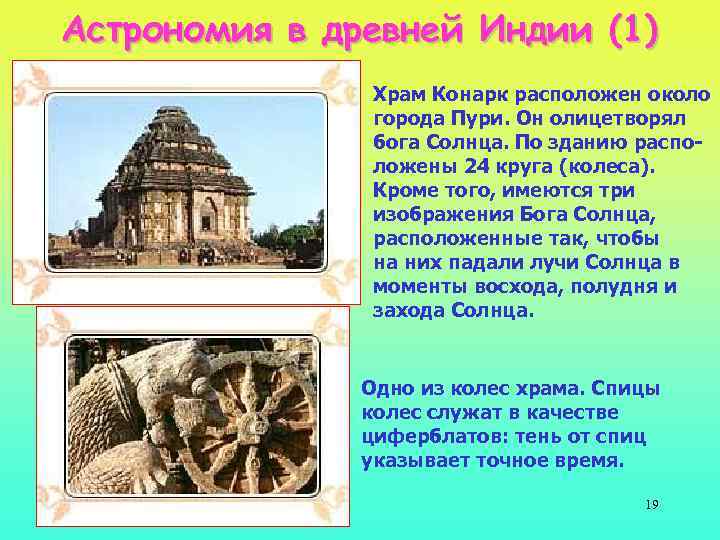 Астрономия в древней Индии (1)

Храм Конарк расположен около города Пури. Он олицетворял бога Солнца. По зданию расположены 24 круга (колеса). Кроме того, имеются три изображения Бога Солнца, расположенные так, чтобы на них падали лучи Солнца в моменты восхода, полудня и захода Солнца.

Одно из колес храма. Спицы колес служат в качестве циферблатов: тень от спиц указывает точное время.

19